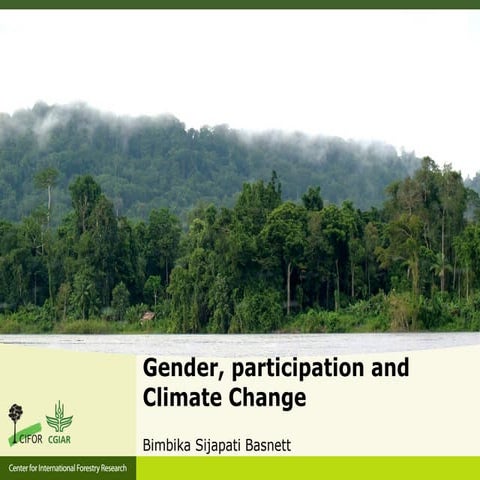 Gender, participation and Climate Change

Bimbika Sijapati Basnett

CIFOR CGIAR

Center for International Forestry Research